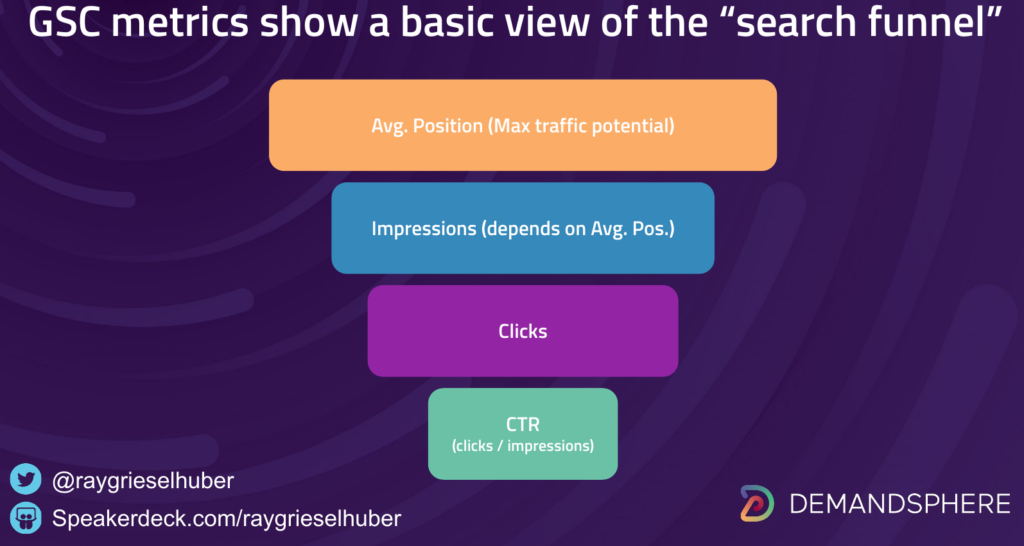 GSC metrics show a basic view of the “search funnel”

Avg. Position (Max traffic potential)

Impressions (depends on Avg. Pos.)

Clicks

CTR
(clicks / impressions)

@raygrieselhuber

Speakerdeck.com/raygrieselhuber

DEMANDSPHERE